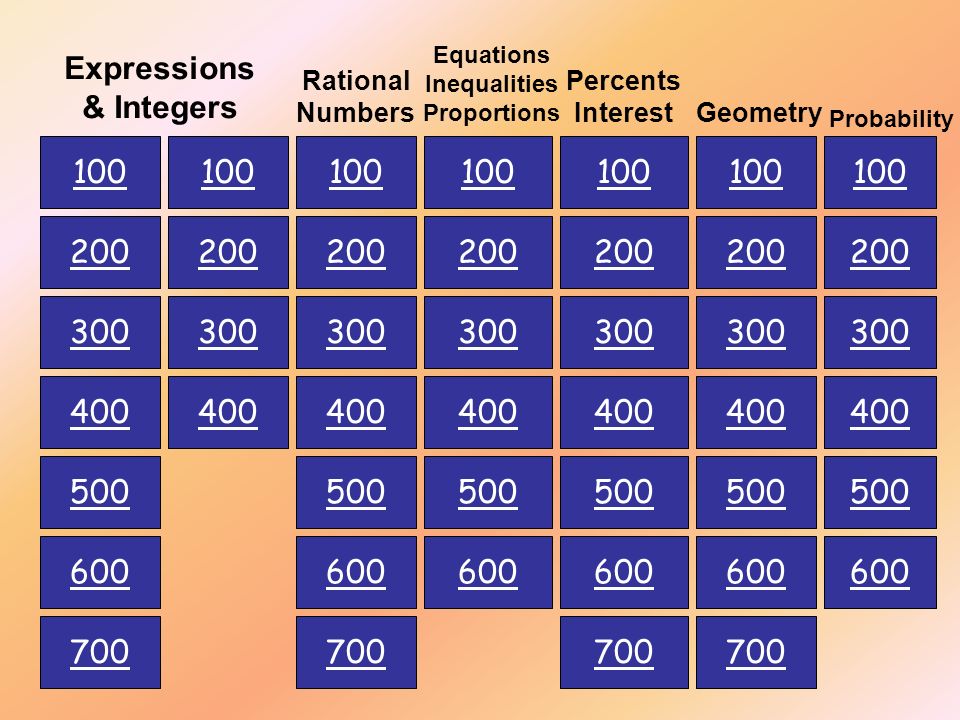 | Expressions & Integers | | Rational Numbers | Equations Inequalities Proportions | Percents Interest | Geometry | Probability |
|---|---|---|---|---|---|---|
| 100 | 100 | 100 | 100 | 100 | 100 | 100 |
| 200 | 200 | 200 | 200 | 200 | 200 | 200 |
| 300 | 300 | 300 | 300 | 300 | 300 | 300 |
| 400 | 400 | 400 | 400 | 400 | 400 | 400 |
| 500 | | 500 | 500 | 500 | 500 | 500 |
| 600 | | 600 | 600 | 600 | 600 | 600 |
| 700 | | 700 | | 700 | 700 | |